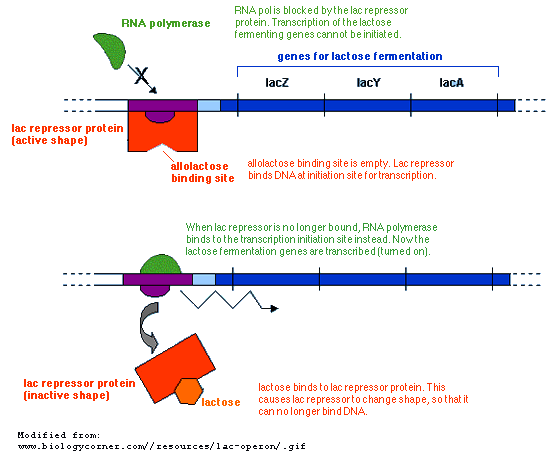 RNA polymerase

RNA pol is blocked by the lac repressor protein. Transcription of the lactose fermenting genes cannot be initiated.

X

genes for lactose fermentation

lacZ

lacY

lacA

lac repressor protein (active shape)

allolactose binding site

allolactose binding site is empty. Lac repressor binds DNA at initiation site for transcription.

When lac repressor is no longer bound, RNA polymerase binds to the transcription initiation site instead. Now the lactose fermentation genes are transcribed (turned on).

lac repressor protein (inactive shape)

lactose

lactose binds to lac repressor protein. This causes lac repressor to change shape, so that it can no longer bind DNA.

Modified from:
www.biologycorner.com//resources/lac-operon/.gif